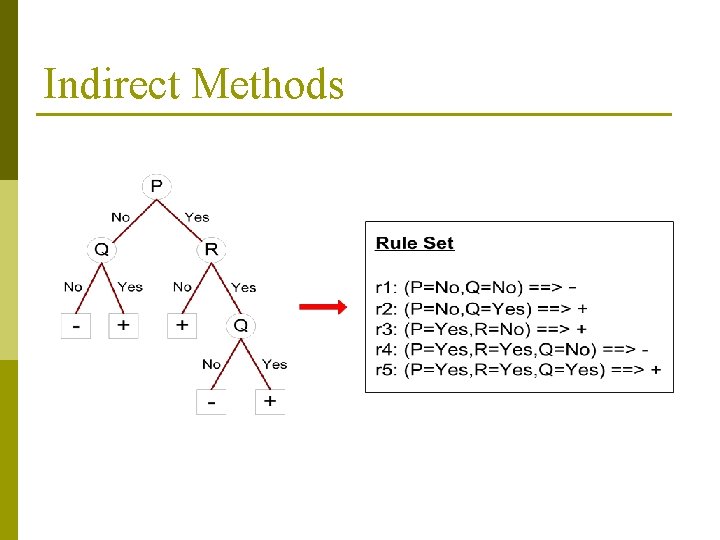 Indirect Methods

P
No
Yes
Q
R
No
Yes
No
Yes
-
+
+
Q
No
Yes
-
+

Rule Set

r1: (P=No,Q=No) ==> -
r2: (P=No,Q=Yes) ==> +
r3: (P=Yes,R=No) ==> +
r4: (P=Yes,R=Yes,Q=No) ==> -
r5: (P=Yes,R=Yes,Q=Yes) ==> +